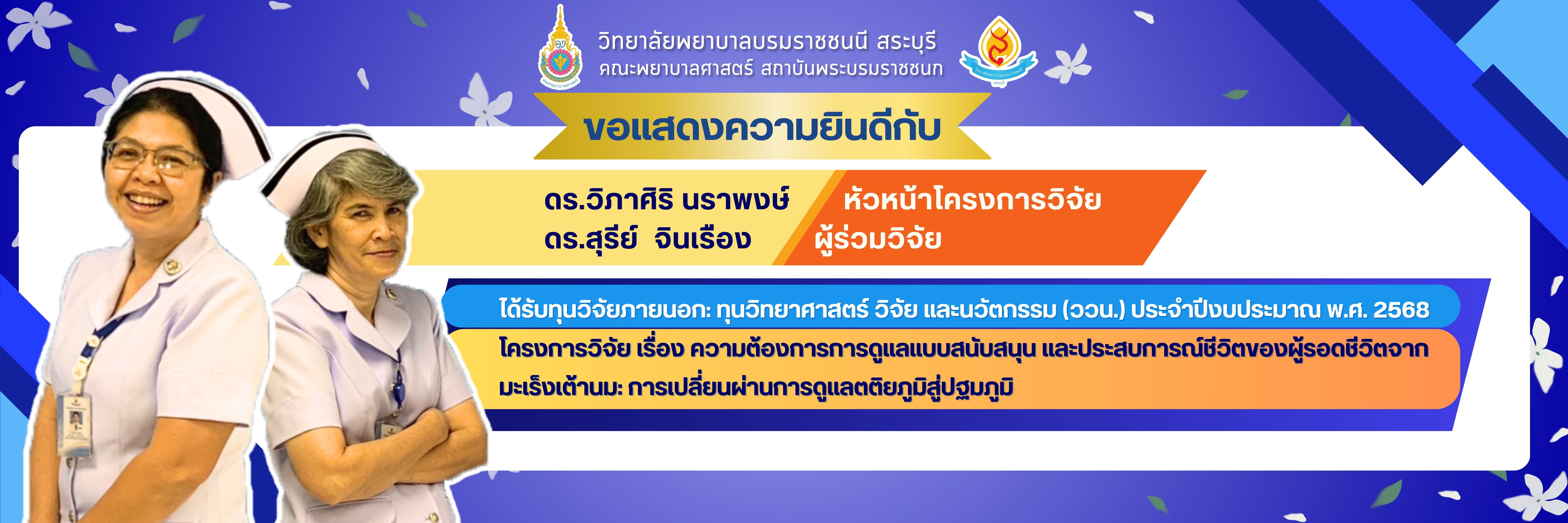 วิทยาลัยพยาบาลบรมราชชนนี สระบุรี
คณะพยาบาลศาสตร์ สถาบันพระบรมราชชนก

ขอแสดงความยินดีกับ

ดร.วิภาศิริ นราพงษ์ หัวหน้าโครงการวิจัย
ดร.สุรีย์ จินเรือง ผู้ร่วมวิจัย

ได้รับทุนวิจัยภายนอก: ทุนวิทยาศาสตร์ วิจัย และนวัตกรรม (ววน.) ประจำปีงบประมาณ พ.ศ. 2568

โครงการวิจัย เรื่อง ความต้องการการดูแลแบบสนับสนุน และประสบการณ์ชีวิตของผู้รอดชีวิตจากมะเร็งเต้านม: การเปลี่ยนผ่านการดูแลตติยภูมิสู่ปฐมภูมิ